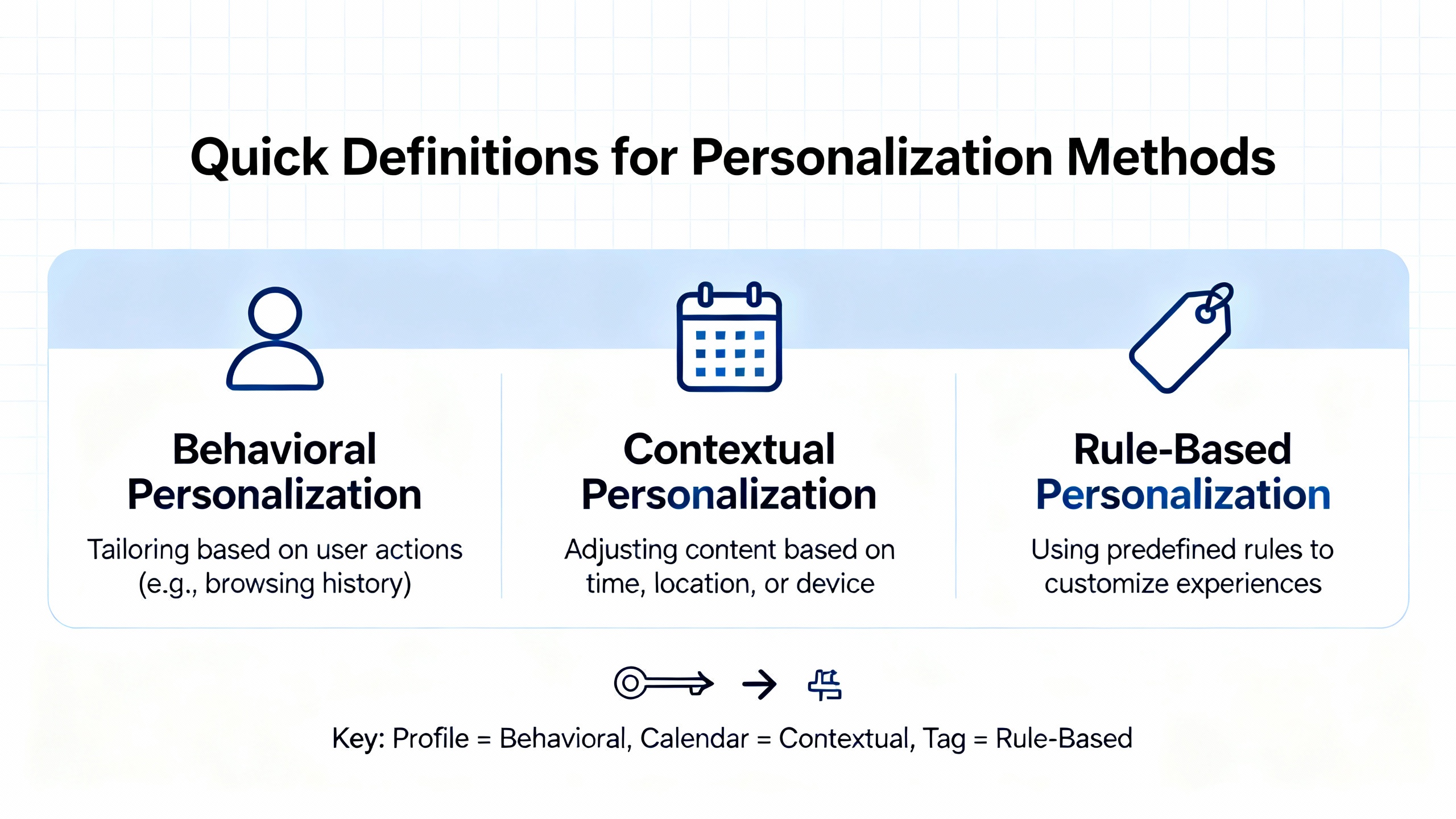 Quick Definitions for Personalization Methods

Behavioral Personalization
Tailoring based on user actions (e.g., browsing history)

Contextual Personalization
Adjusting content based on time, location, or device

Rule-Based Personalization
Using predefined rules to customize experiences

Key: Profile = Behavioral, Calendar = Contextual, Tag = Rule-Based